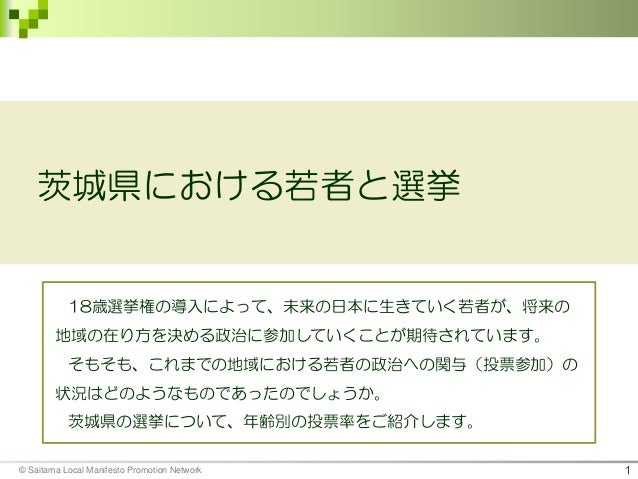 茨城県における若者と選挙

18歳選挙権の導入によって、未来の日本に生きていく若者が、将来の地域の在り方を決める政治に参加していくことが期待されています。

そもそも、これまでの地域における若者の政治への関与（投票参加）の状況はどのようなものであったのでしょうか。

茨城県の選挙について、年齢別の投票率をご紹介します。

© Saitama Local Manifesto Promotion Network

1